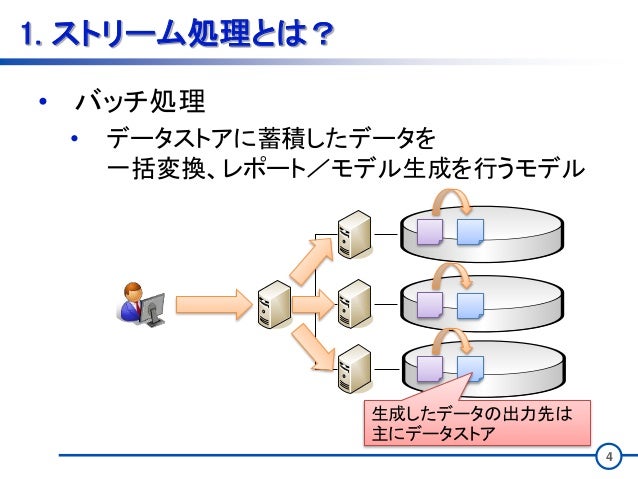 1. ストリーム処理とは？

• バッチ処理

• データストアに蓄積したデータを一括変換、レポート／モデル生成を行うモデル

生成したデータの出力先は主にデータストア

4